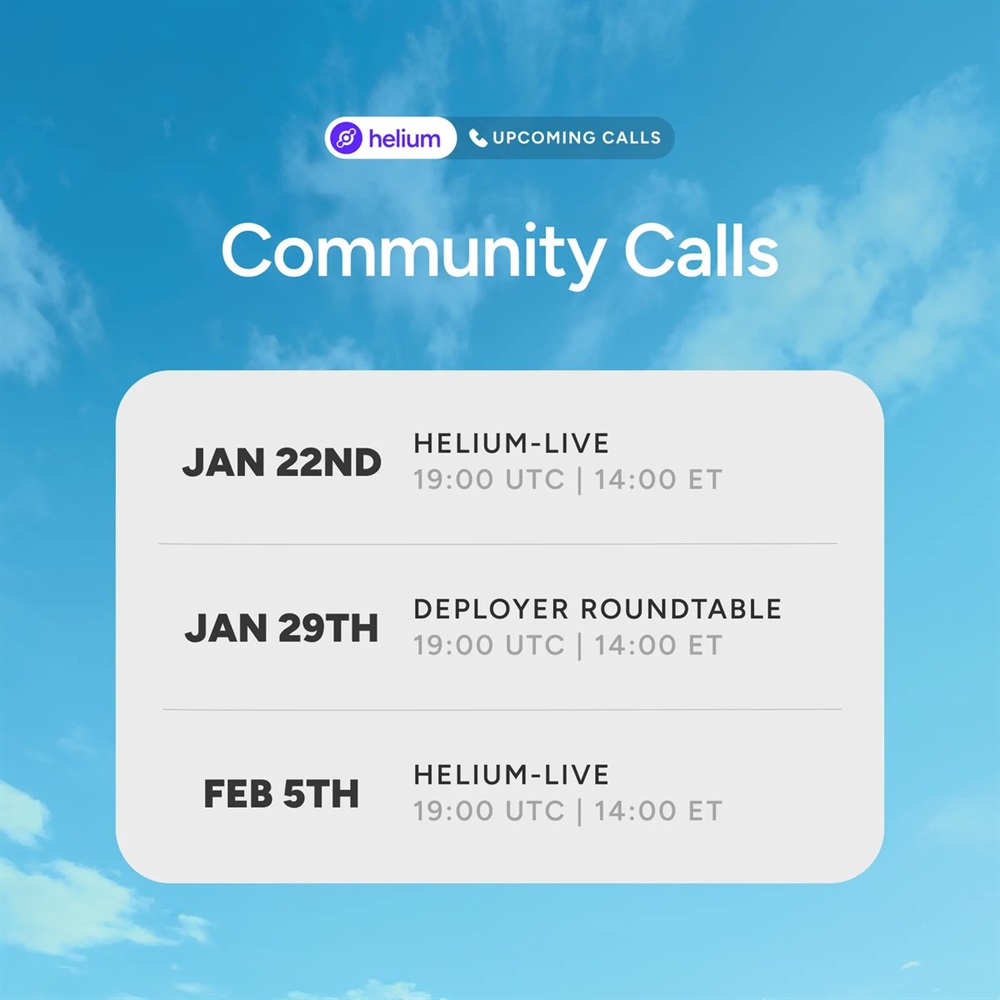 helium UPCOMING CALLS

Community Calls

JAN 22ND
HELIUM-LIVE
19:00 UTC | 14:00 ET

JAN 29TH
DEPLOYER ROUNDTABLE
19:00 UTC | 14:00 ET

FEB 5TH
HELIUM-LIVE
19:00 UTC | 14:00 ET